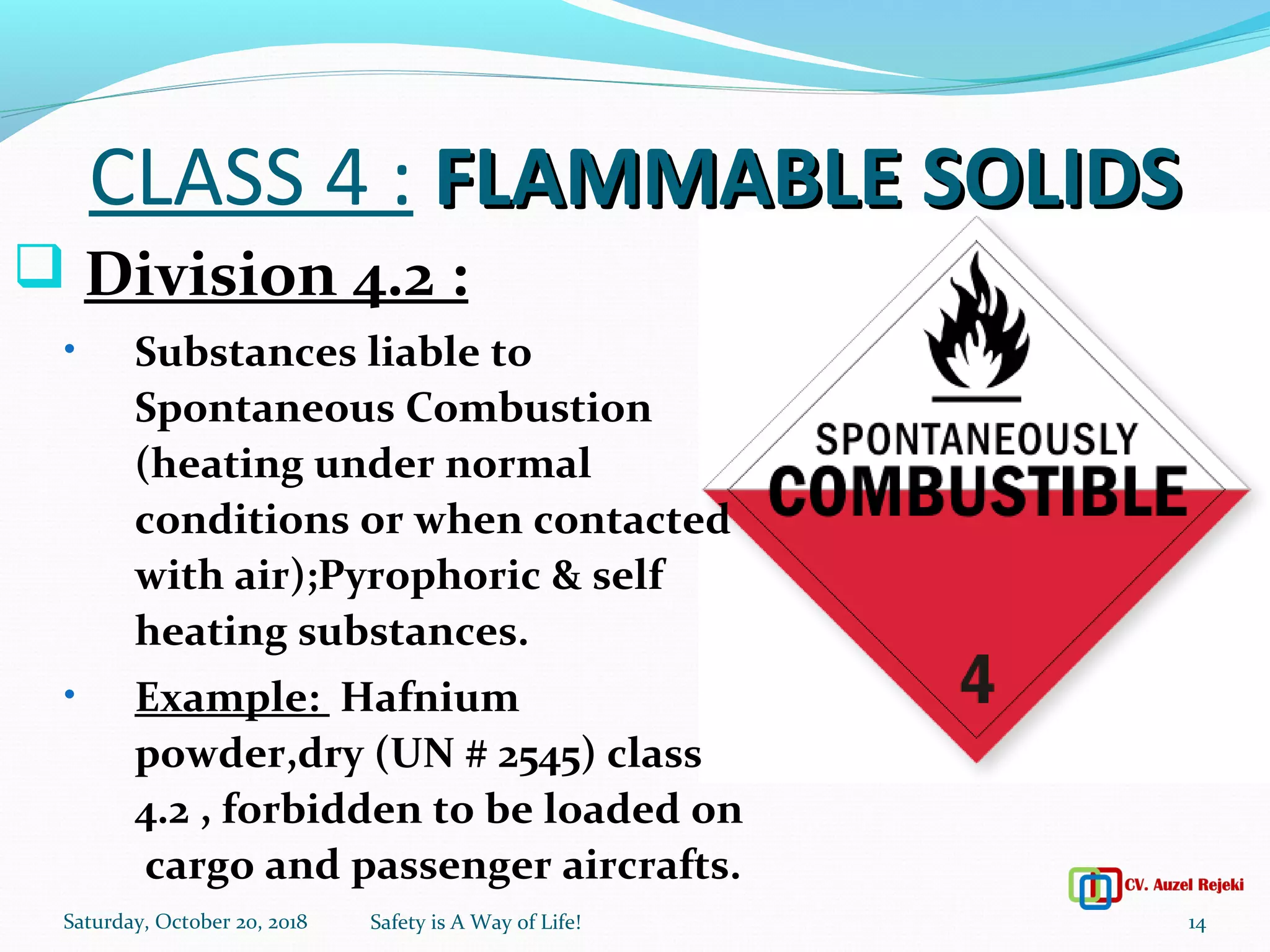 CLASS 4 : FLAMMABLE SOLIDS

Division 4.2 :

• Substances liable to Spontaneous Combustion (heating under normal conditions or when contacted with air);Pyrophoric & self heating substances.

• Example: Hafnium powder,dry (UN # 2545) class 4.2 , forbidden to be loaded on cargo and passenger aircrafts.

SPONTANEOUSLY COMBUSTIBLE

4

CV. Auzel Rejeki

Saturday, October 20, 2018 Safety is A Way of Life! 14